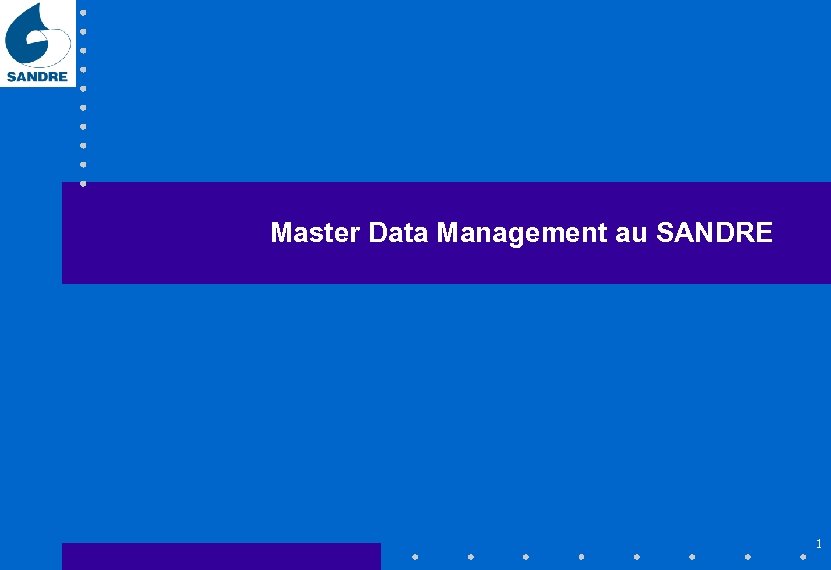 SANDRE

Master Data Management au SANDRE

1